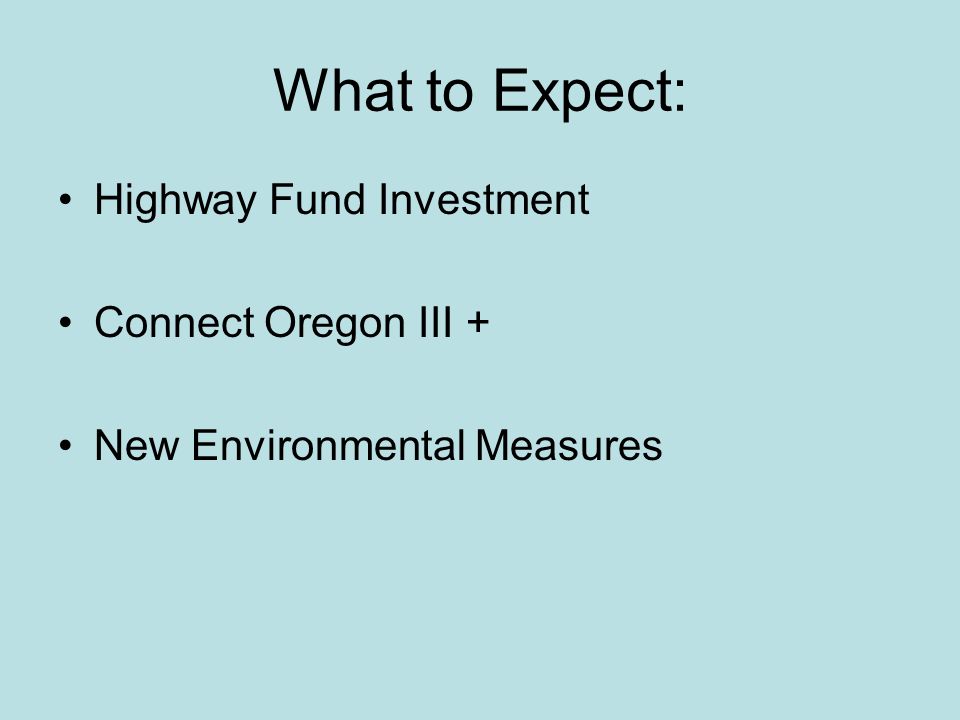 What to Expect:

• Highway Fund Investment

• Connect Oregon III +

• New Environmental Measures